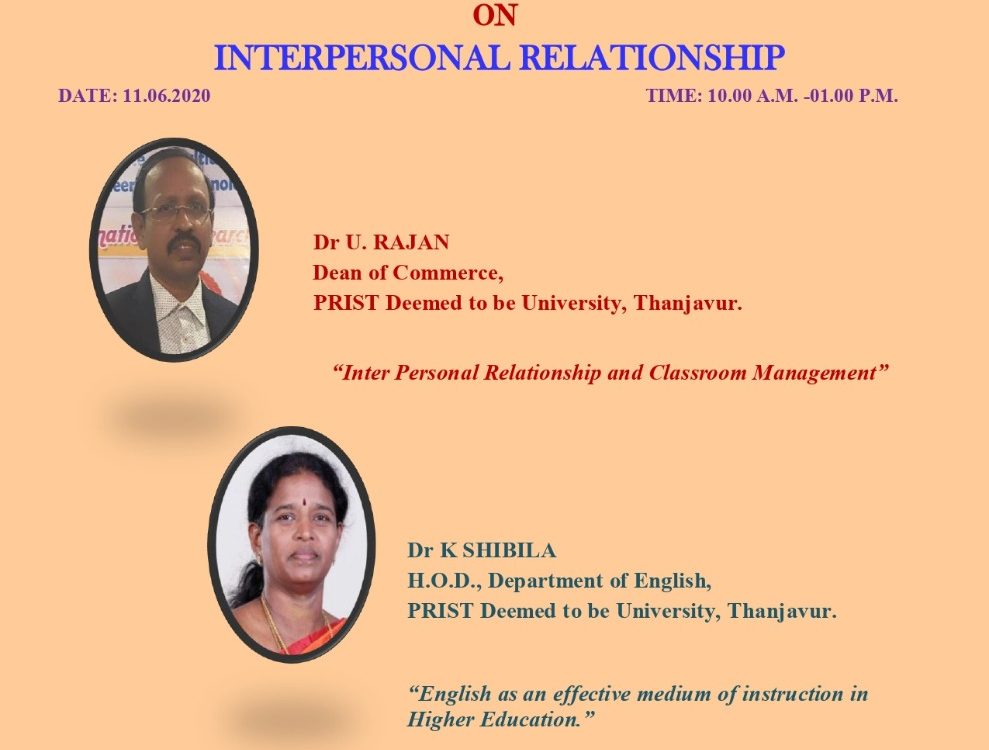 ON
INTERPERSONAL RELATIONSHIP

DATE: 11.06.2020

TIME: 10.00 A.M. -01.00 P.M.

Dr U. RAJAN
Dean of Commerce,
PRIST Deemed to be University, Thanjavur.

"Inter Personal Relationship and Classroom Management"

Dr K SHIBILA
H.O.D., Department of English,
PRIST Deemed to be University, Thanjavur.

"English as an effective medium of instruction in Higher Education."